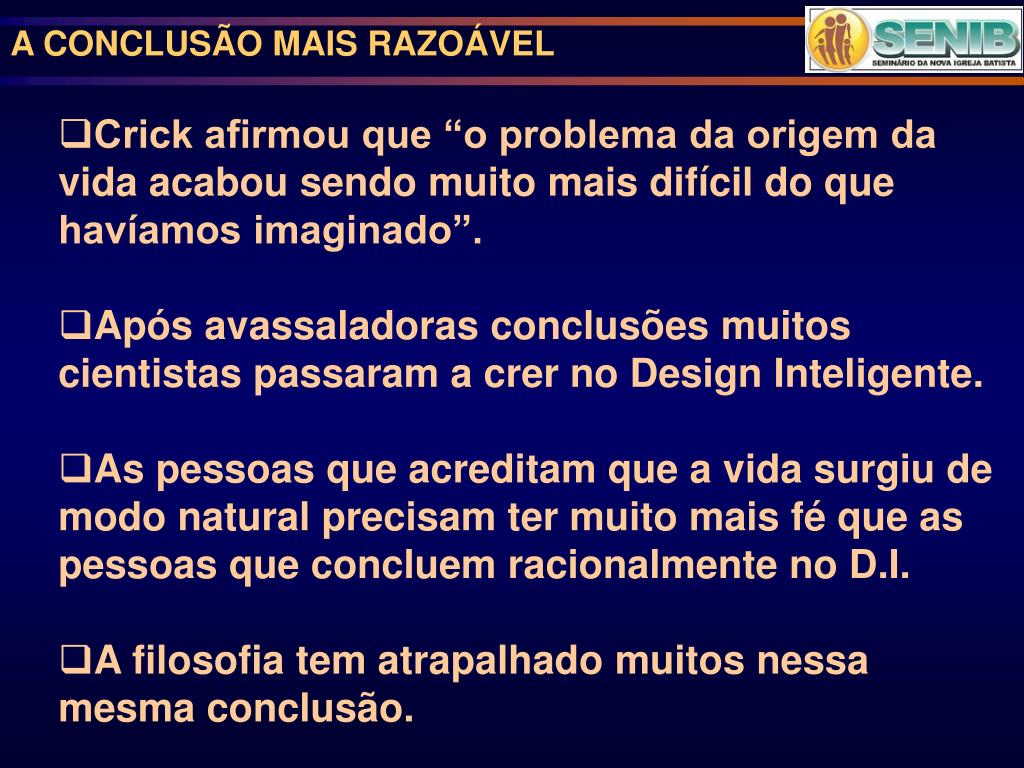 A CONCLUSÃO MAIS RAZOÁVEL

SENIB
SEMINÁRIO DA NOVA IGREJA BATISTA

❑Crick afirmou que “o problema da origem da vida acabou sendo muito mais difícil do que havíamos imaginado”.

❑Após avassaladoras conclusões muitos cientistas passaram a crer no Design Inteligente.

❑As pessoas que acreditam que a vida surgiu de modo natural precisam ter muito mais fé que as pessoas que concluem racionalmente no D.I.

❑A filosofia tem atrapalhado muitos nessa mesma conclusão.